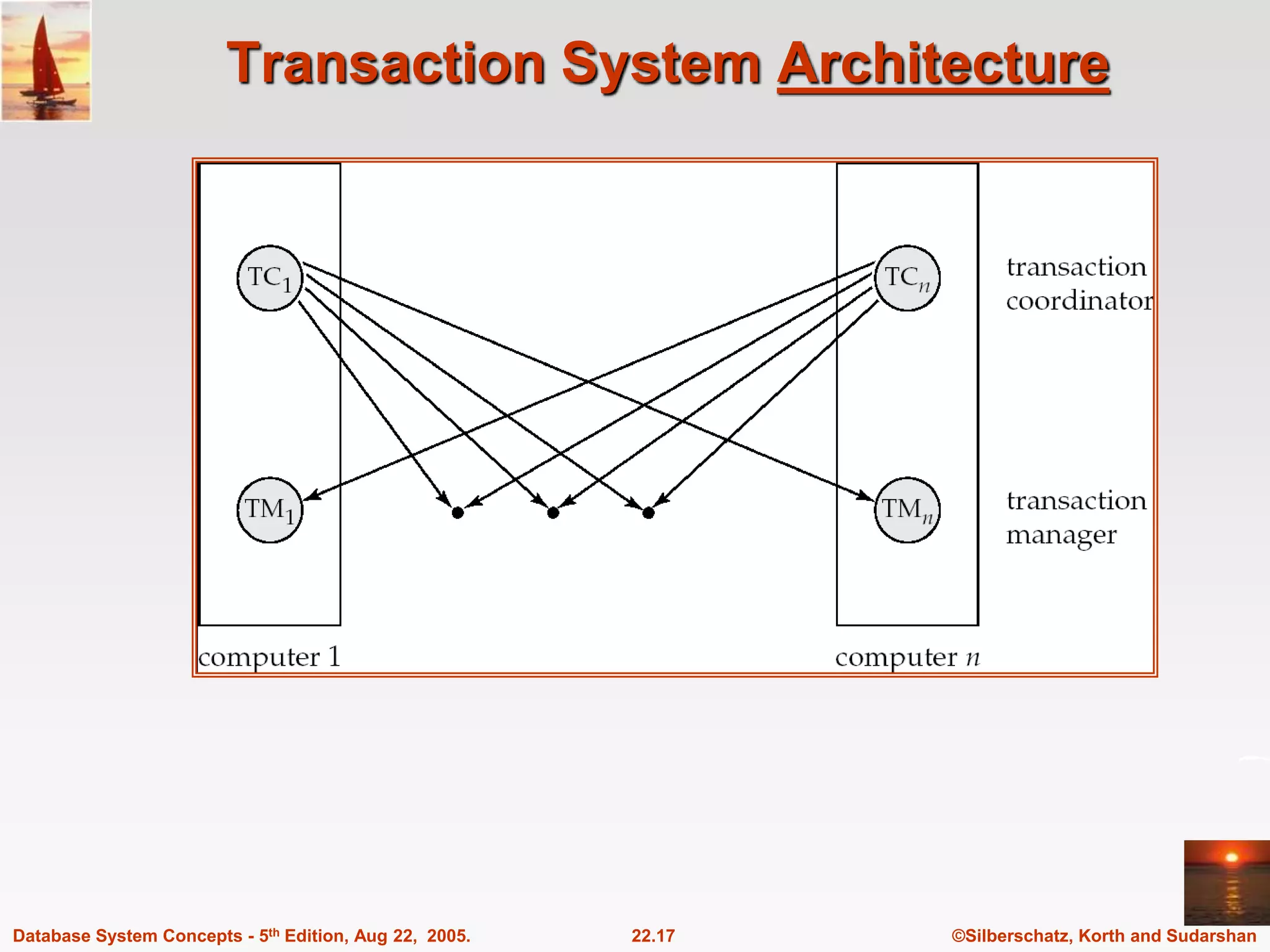 Transaction System Architecture

$TC_1$

$TC_n$

transaction coordinator

$TM_1$

$TM_n$

transaction manager

computer 1

computer $n$

Database System Concepts - 5$^{th}$ Edition, Aug 22, 2005.

22.17

©Silberschatz, Korth and Sudarshan